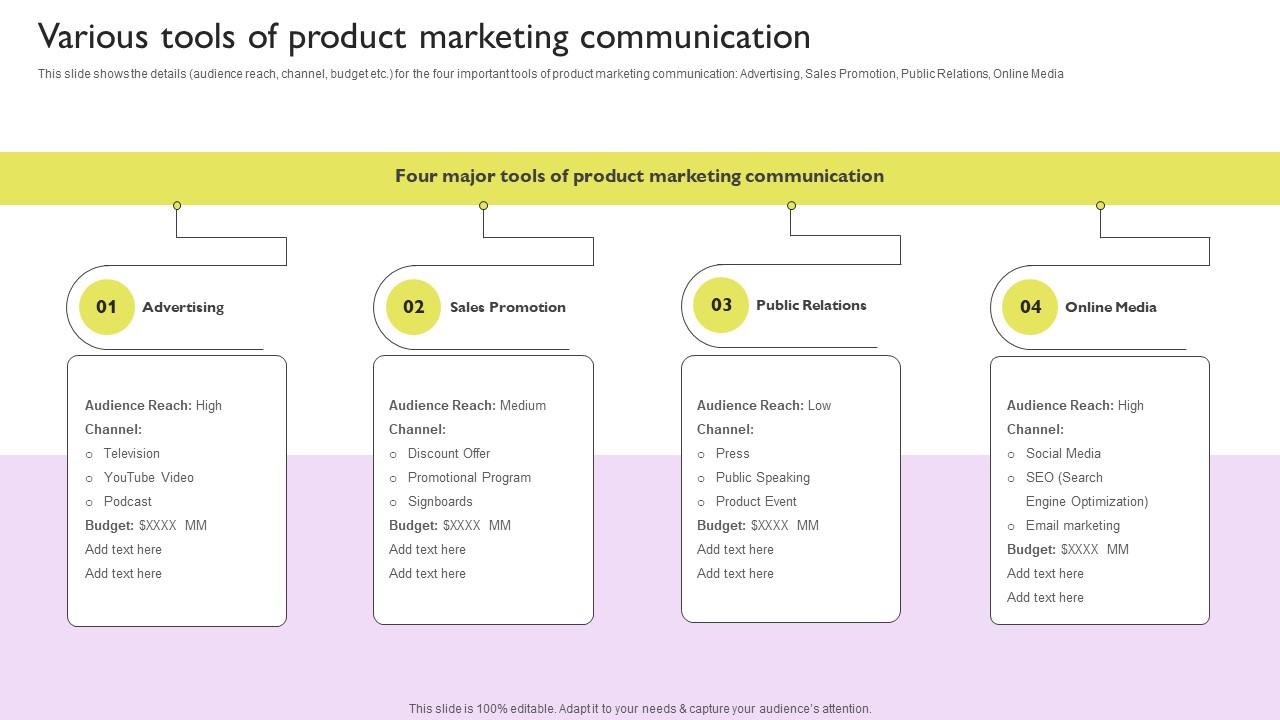 Various tools of product marketing communication

This slide shows the details (audience reach, channel, budget etc.) for the four important tools of product marketing communication: Advertising, Sales Promotion, Public Relations, Online Media

Four major tools of product marketing communication

01 Advertising

Audience Reach: High
Channel:
○ Television
○ YouTube Video
○ Podcast
Budget: $XXXX MM
Add text here
Add text here

02 Sales Promotion

Audience Reach: Medium
Channel:
○ Discount Offer
○ Promotional Program
○ Signboards
Budget: $XXXX MM
Add text here
Add text here

03 Public Relations

Audience Reach: Low
Channel:
○ Press
○ Public Speaking
○ Product Event
Budget: $XXXX MM
Add text here
Add text here

04 Online Media

Audience Reach: High
Channel:
○ Social Media
○ SEO (Search Engine Optimization)
○ Email marketing
Budget: $XXXX MM
Add text here
Add text here

This slide is 100% editable. Adapt it to your needs & capture your audience's attention.